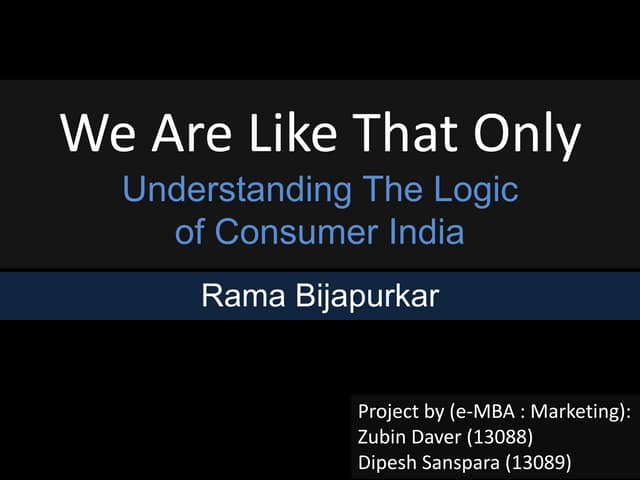 We Are Like That Only

Understanding The Logic of Consumer India

Rama Bijapurkar

Project by (e-MBA : Marketing):
Zubin Daver (13088)
Dipesh Sanspara (13089)